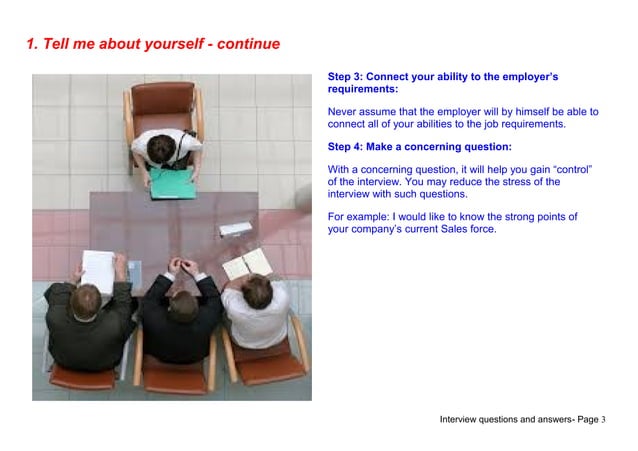 1. Tell me about yourself - continue

Step 3: Connect your ability to the employer's requirements:

Never assume that the employer will by himself be able to connect all of your abilities to the job requirements.

Step 4: Make a concerning question:

With a concerning question, it will help you gain "control" of the interview. You may reduce the stress of the interview with such questions.

For example: I would like to know the strong points of your company's current Sales force.

Interview questions and answers- Page 3